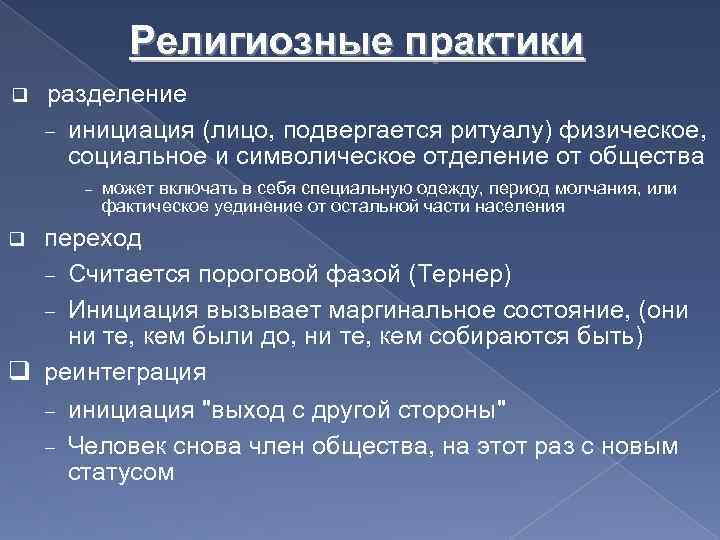 Религиозные практики

❑ разделение

– инициация (лицо, подвергается ритуалу) физическое, социальное и символическое отделение от общества

– может включать в себя специальную одежду, период молчания, или фактическое уединение от остальной части населения

❑ переход

– Считается пороговой фазой (Тернер)

– Инициация вызывает маргинальное состояние, (они ни те, кем были до, ни те, кем собираются быть)

❑ реинтеграция

– инициация "выход с другой стороны"

– Человек снова член общества, на этот раз с новым статусом